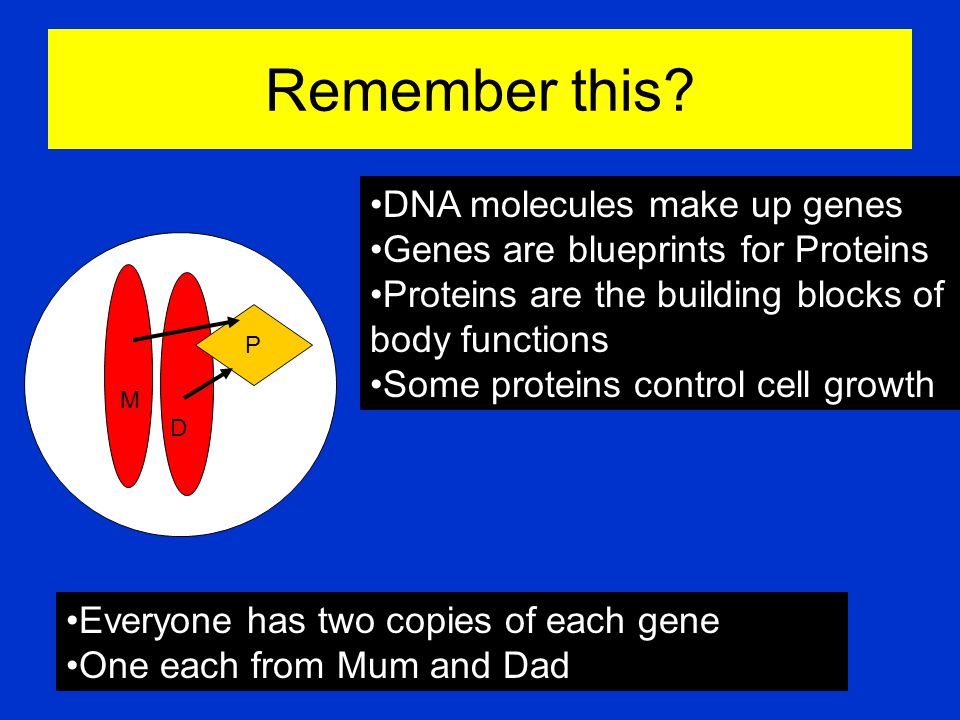 Remember this?

•DNA molecules make up genes
•Genes are blueprints for Proteins
•Proteins are the building blocks of body functions
•Some proteins control cell growth

P

M

D

•Everyone has two copies of each gene
•One each from Mum and Dad